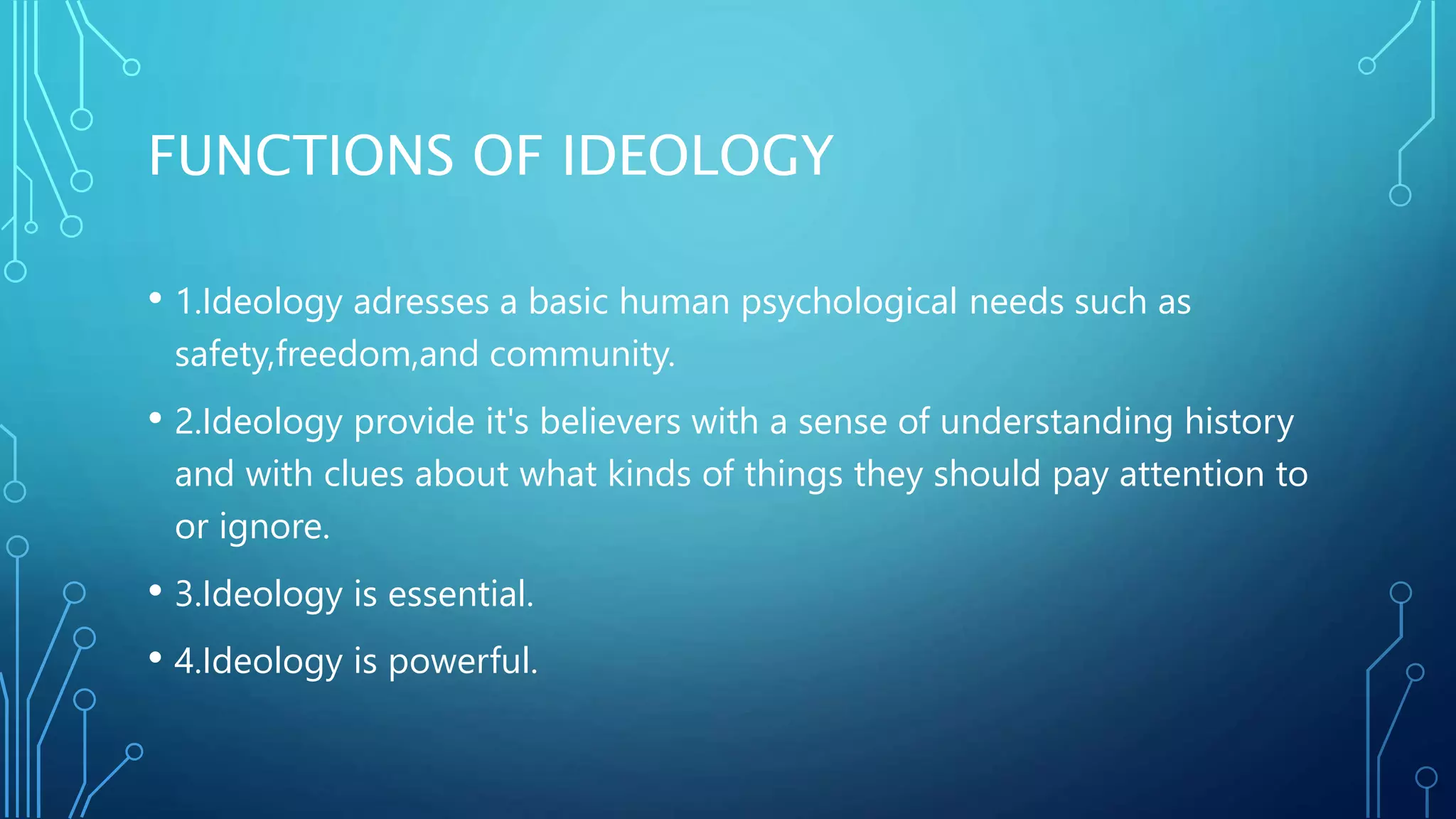 FUNCTIONS OF IDEOLOGY

• 1.Ideology adresses a basic human psychological needs such as safety,freedom,and community.

• 2.Ideology provide it's believers with a sense of understanding history and with clues about what kinds of things they should pay attention to or ignore.

• 3.Ideology is essential.

• 4.Ideology is powerful.